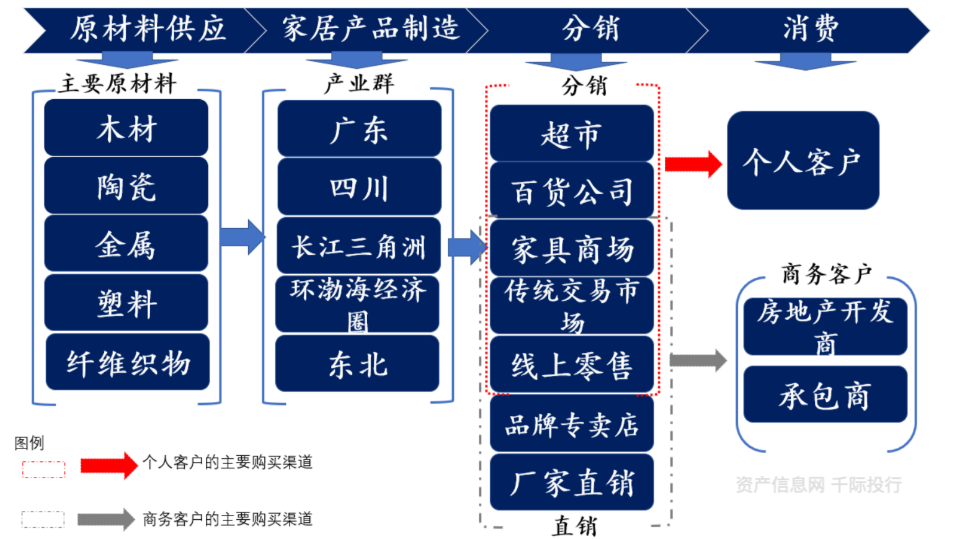 原材料供应
家居产品制造
分销
消费

主要原材料
木材
陶瓷
金属
塑料
纤维织物

产业群
广东
四川
长江三角洲
环渤海经济圈
东北

分销
超市
百货公司
家具商场
传统交易市场
线上零售
品牌专卖店
厂家直销
直销

个人客户

商务客户
房地产开发商
承包商

图例
个人客户的主要购买渠道
商务客户的主要购买渠道

资产信息网 千际投行